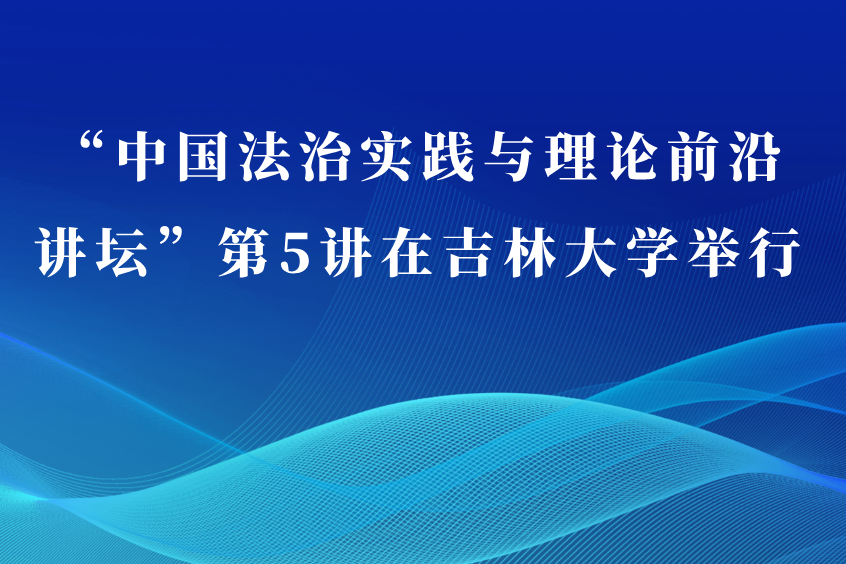 “中国法治实践与理论前沿讲坛”第5讲在吉林大学举行